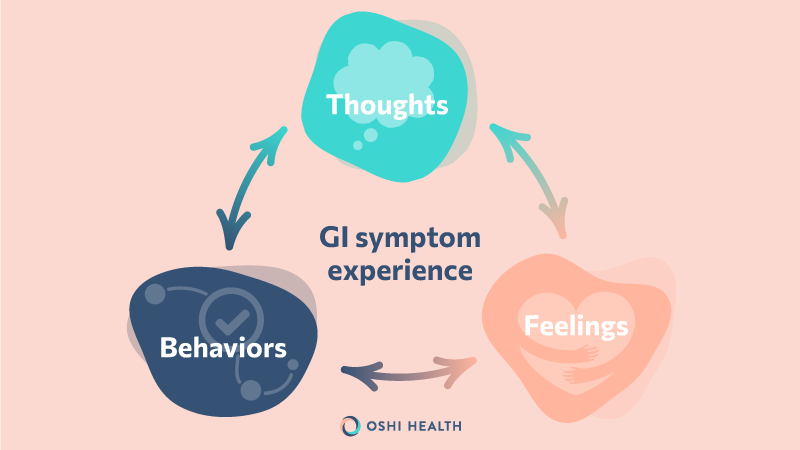 Thoughts

GI symptom experience

Behaviors

Feelings

OSHI HEALTH